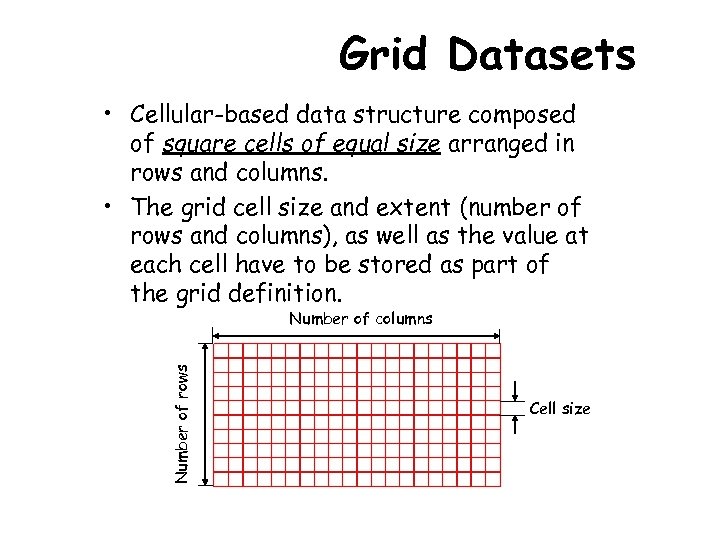 Grid Datasets

• Cellular-based data structure composed of square cells of equal size arranged in rows and columns.

• The grid cell size and extent (number of rows and columns), as well as the value at each cell have to be stored as part of the grid definition.

Number of columns

Number of rows

Cell size